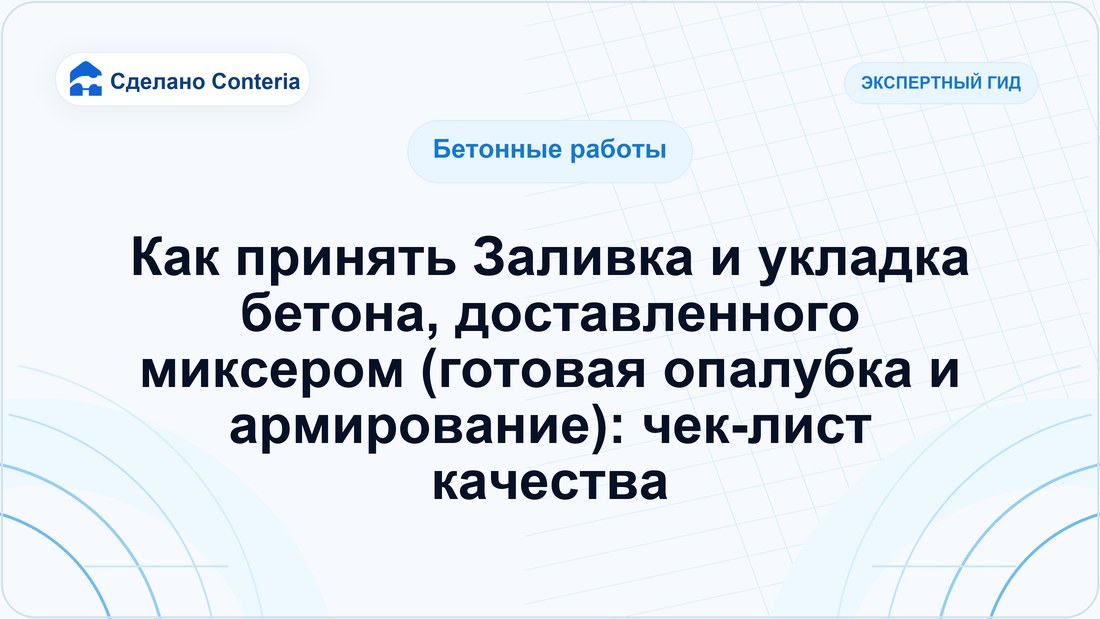 Сделано Conteria

ЭКСПЕРТНЫЙ ГИД

Бетонные работы

Как принять Заливка и укладка бетона, доставленного миксером (готовая опалубка и армирование): чек-лист качества